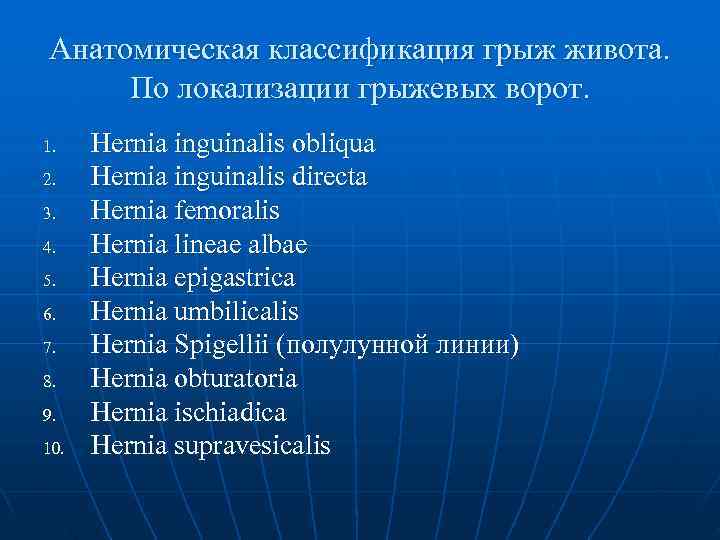 Анатомическая классификация грыж живота. По локализации грыжевых ворот.

1. Hernia inguinalis obliqua
2. Hernia inguinalis directa
3. Hernia femoralis
4. Hernia lineae albae
5. Hernia epigastrica
6. Hernia umbilicalis
7. Hernia Spigellii (полулунной линии)
8. Hernia obturatoria
9. Hernia ischiadica
10. Hernia supravesicalis